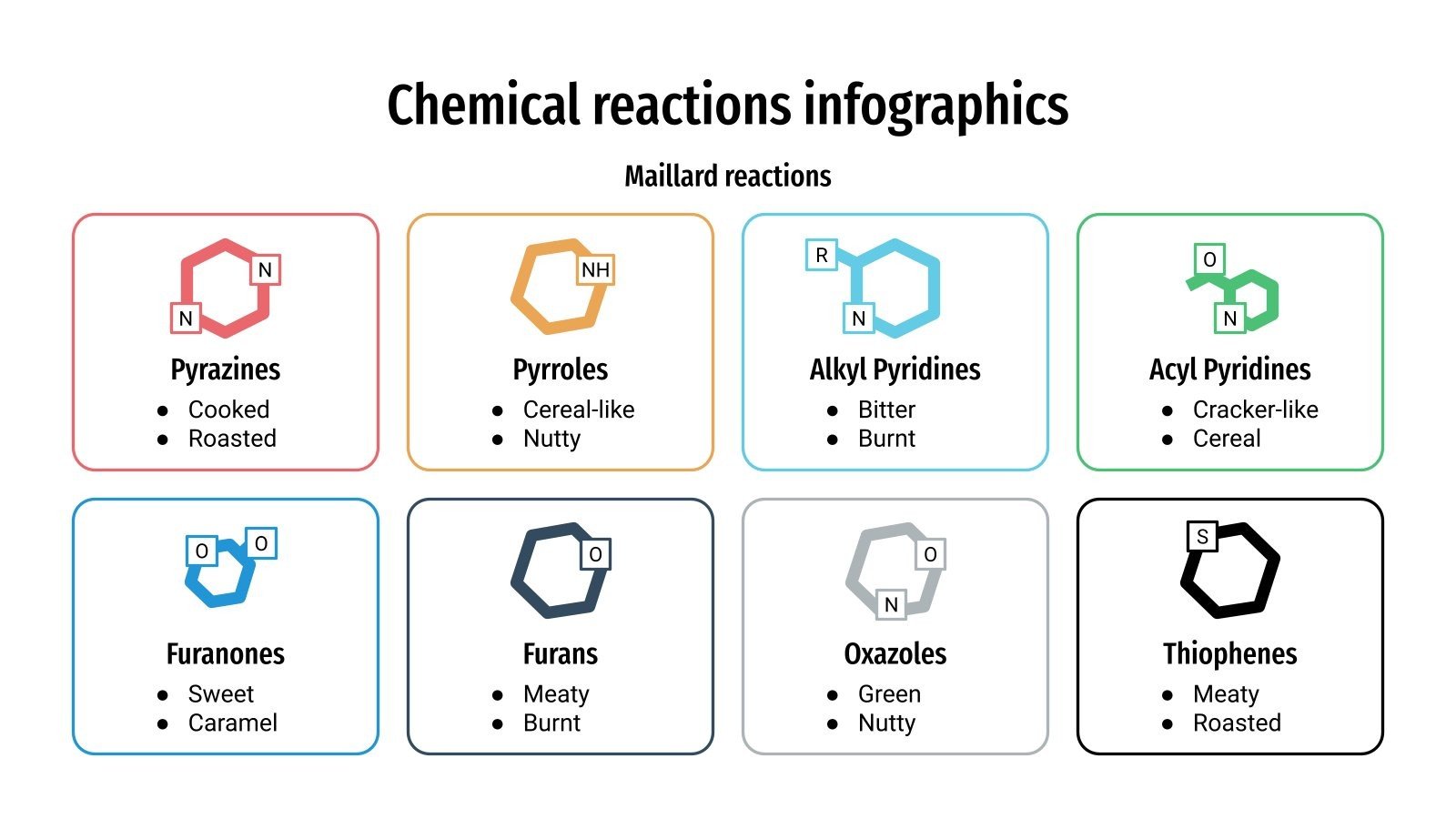 Chemical reactions infographics

Maillard reactions

N
N

Pyrazines
- Cooked
- Roasted

NH

Pyrroles
- Cereal-like
- Nutty

R
N

Alkyl Pyridines
- Bitter
- Burnt

O
N

Acyl Pyridines
- Cracker-like
- Cereal

O
O

Furanones
- Sweet
- Caramel

O

Furans
- Meaty
- Burnt

O
N

Oxazoles
- Green
- Nutty

S

Thiophenes
- Meaty
- Roasted